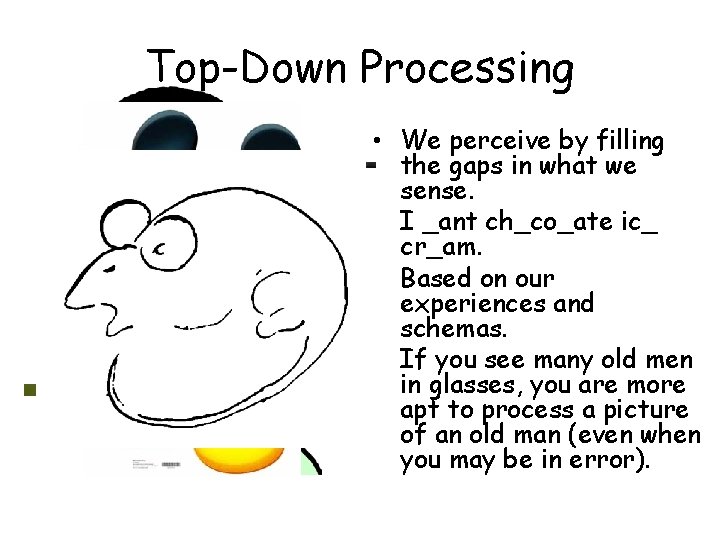 Top-Down Processing

• We perceive by filling the gaps in what we sense.

I _ant ch_co_ate ic_ cr_am.

Based on our experiences and schemas.

If you see many old men in glasses, you are more apt to process a picture of an old man (even when you may be in error).